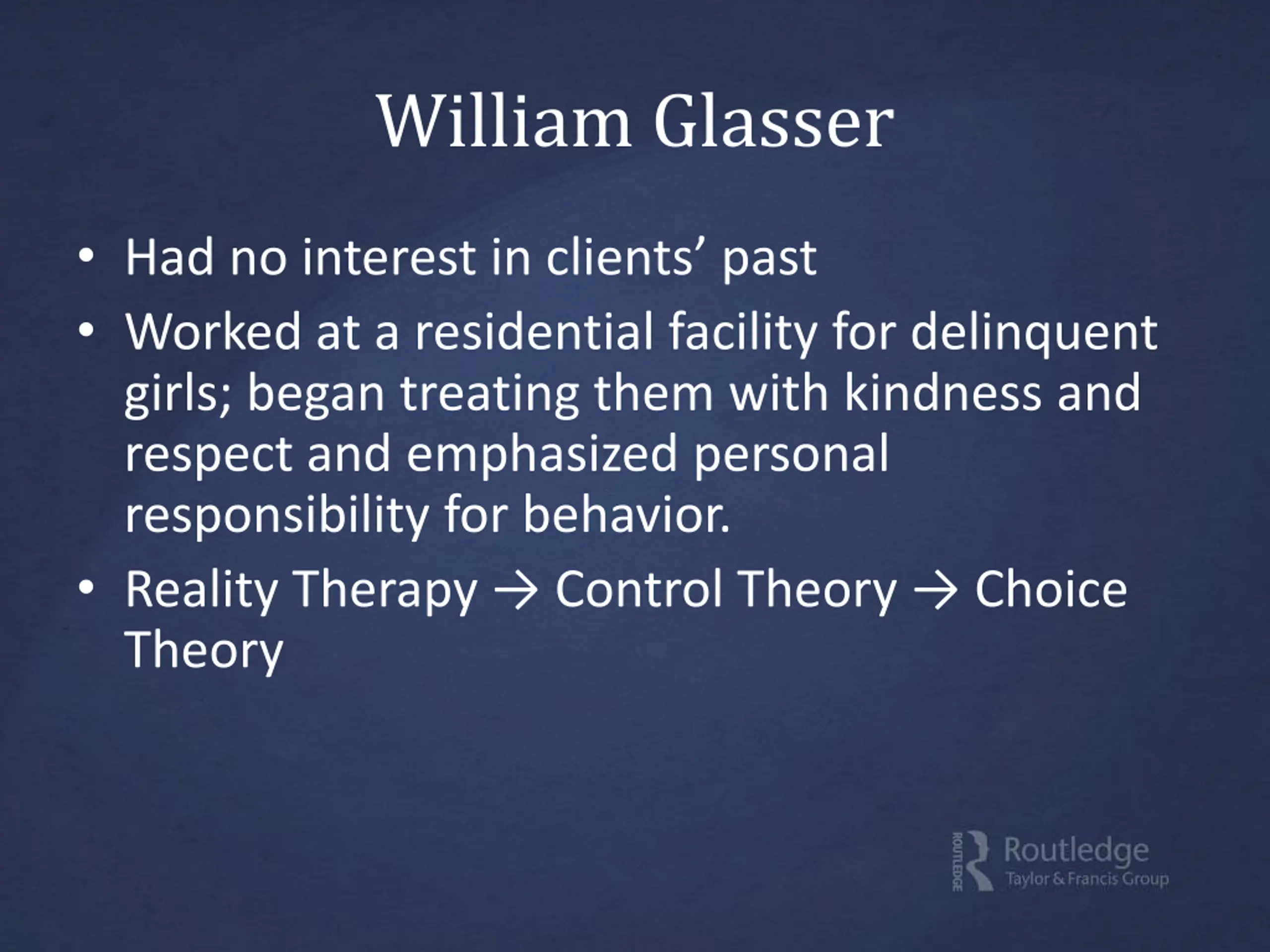 William Glasser

• Had no interest in clients' past
• Worked at a residential facility for delinquent girls; began treating them with kindness and respect and emphasized personal responsibility for behavior.
• Reality Therapy → Control Theory → Choice Theory

ROUTLEDGE Routledge Taylor & Francis Group